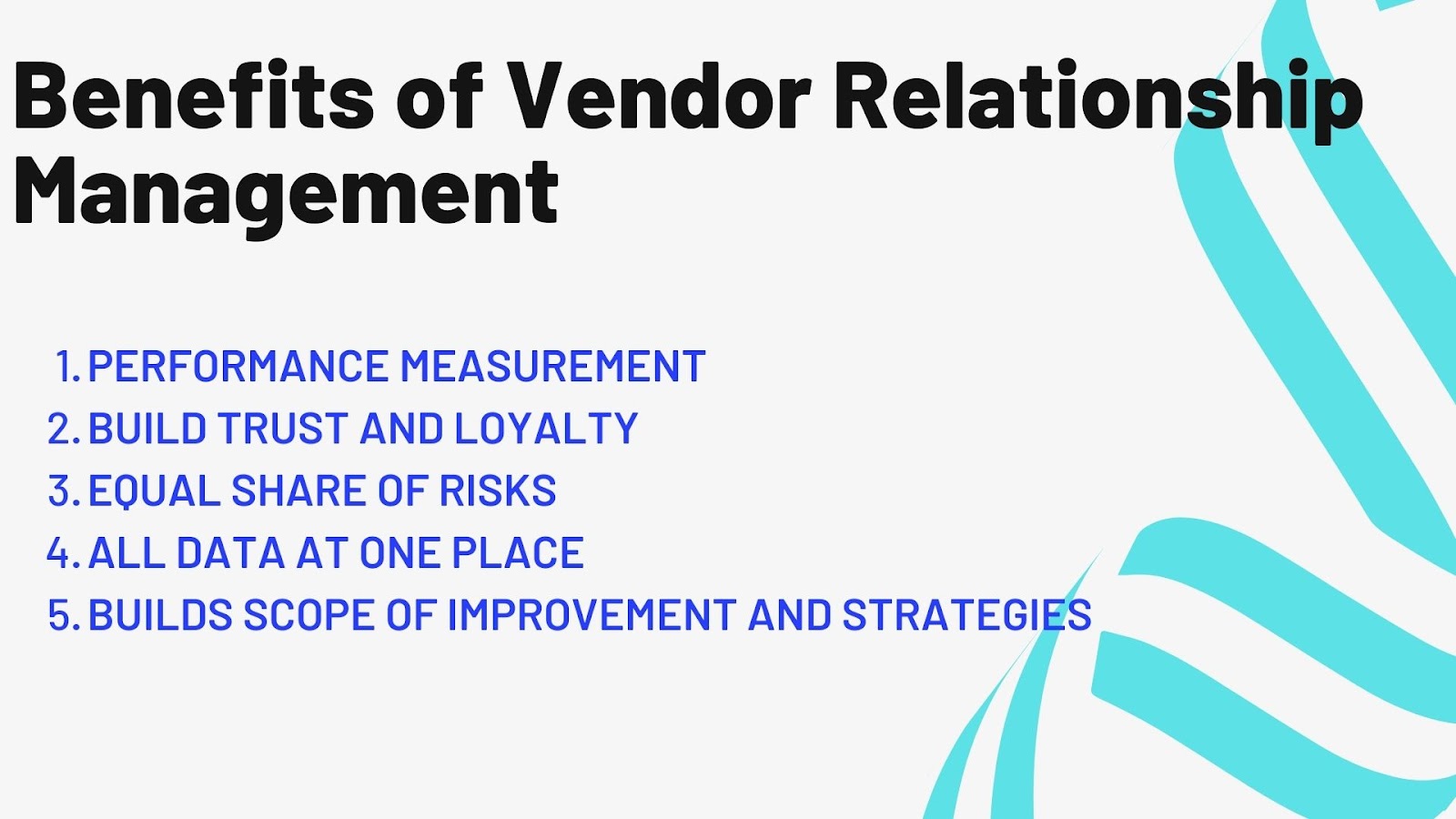 Benefits of Vendor Relationship Management

1. PERFORMANCE MEASUREMENT
2. BUILD TRUST AND LOYALTY
3. EQUAL SHARE OF RISKS
4. ALL DATA AT ONE PLACE
5. BUILDS SCOPE OF IMPROVEMENT AND STRATEGIES